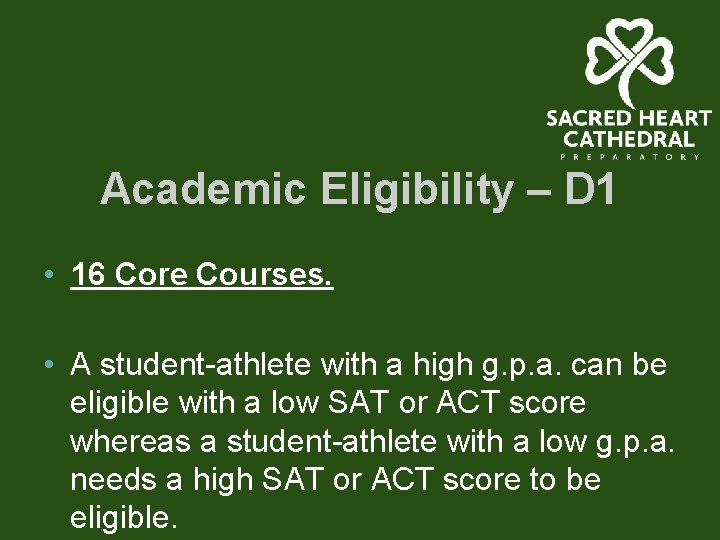 SACRED HEART
CATHEDRAL
PREPARATORY

Academic Eligibility – D1

• 16 Core Courses.

• A student-athlete with a high g.p.a. can be eligible with a low SAT or ACT score whereas a student-athlete with a low g.p.a. needs a high SAT or ACT score to be eligible.